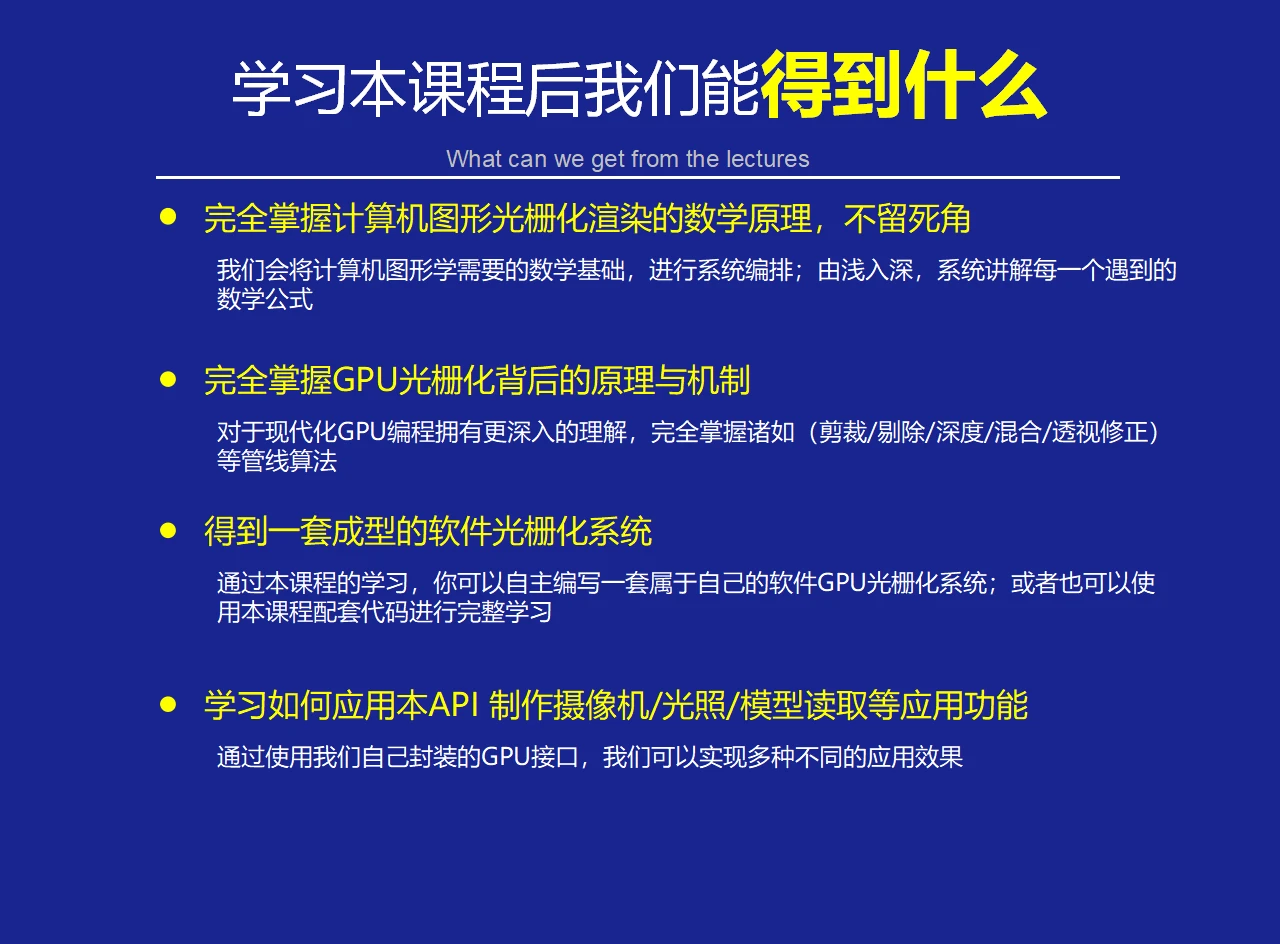 学习本课程后我们能得到什么

What can we get from the lectures

● 完全掌握计算机图形光栅化渲染的数学原理，不留死角

我们会将计算机图形学需要的数学基础，进行系统编排；由浅入深，系统讲解每一个遇到的数学公式

● 完全掌握GPU光栅化背后的原理与机制

对于现代化GPU编程拥有更深入的理解，完全掌握诸如（剪裁/剔除/深度/混合/透视修正）等管线算法

● 得到一套成型的软件光栅化系统

通过本课程的学习，你可以自主编写一套属于自己的软件GPU光栅化系统；或者也可以使用本课程配套代码进行完整学习

● 学习如何应用本API 制作摄像机/光照/模型读取等应用功能

通过使用我们自己封装的GPU接口，我们可以实现多种不同的应用效果